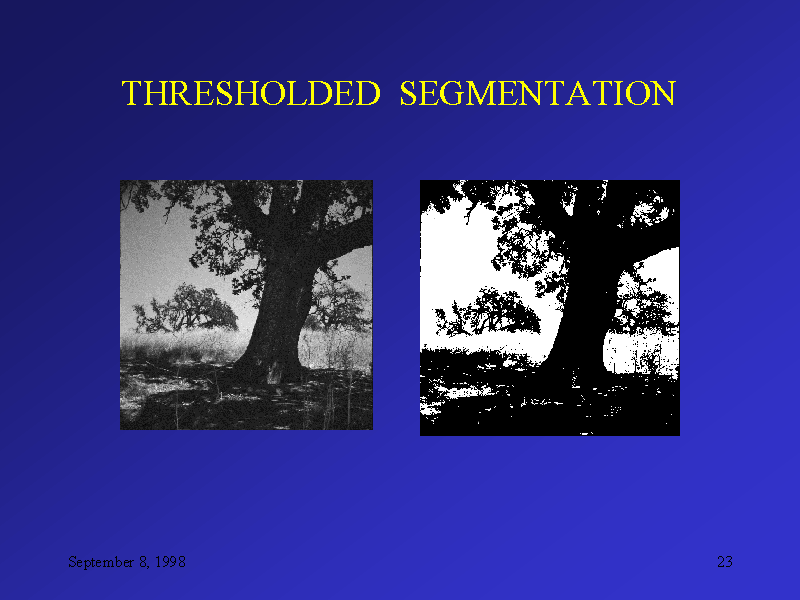 THRESHOLDED SEGMENTATION

September 8, 1998

23